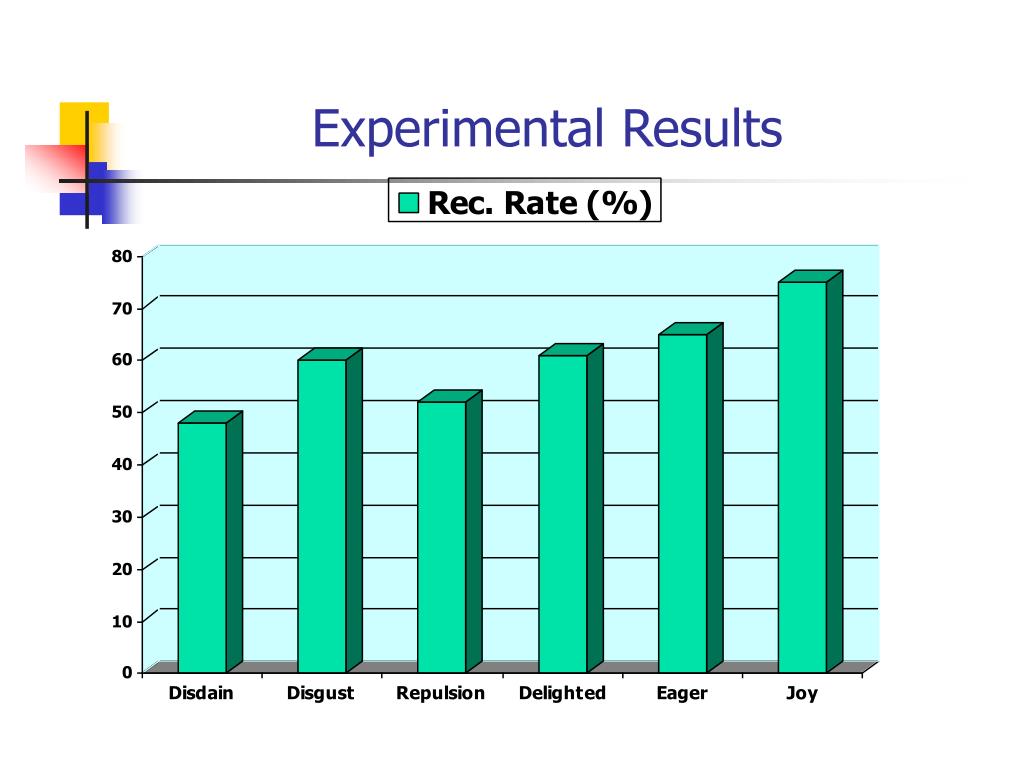 Experimental Results

Rec. Rate (%)

80
70
60
50
40
30
20
10
0

Disdain
Disgust
Repulsion
Delighted
Eager
Joy